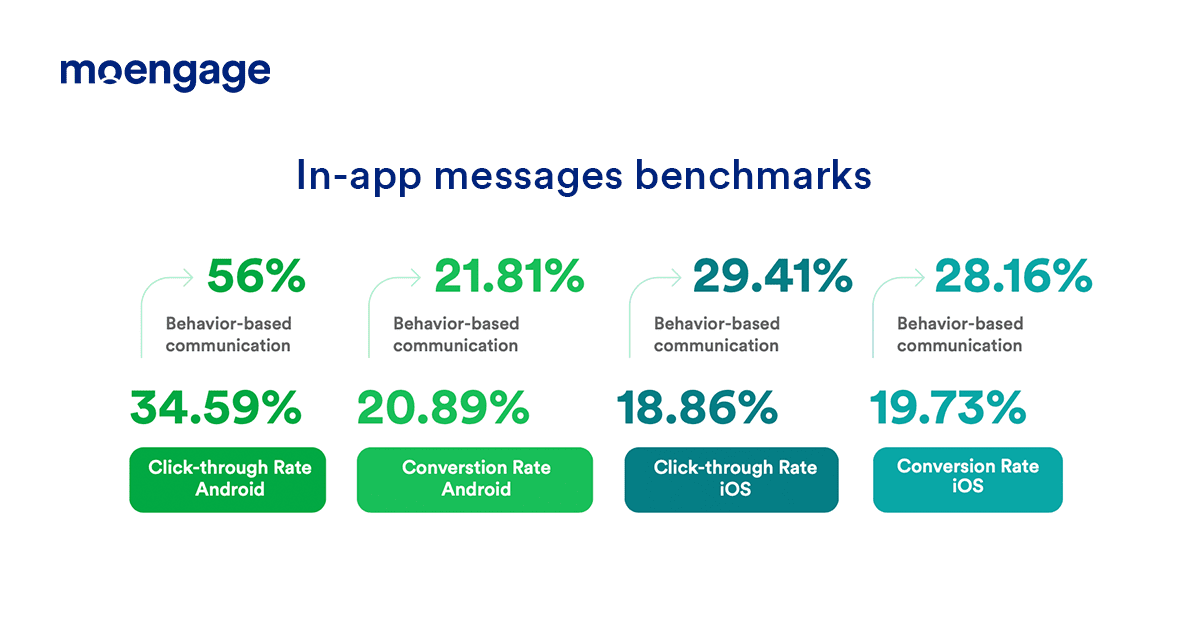 moengage

In-app messages benchmarks

56%
Behavior-based communication
34.59%
Click-through Rate Android

21.81%
Behavior-based communication
20.89%
Converstion Rate Android

29.41%
Behavior-based communication
18.86%
Click-through Rate iOS

28.16%
Behavior-based communication
19.73%
Conversion Rate iOS